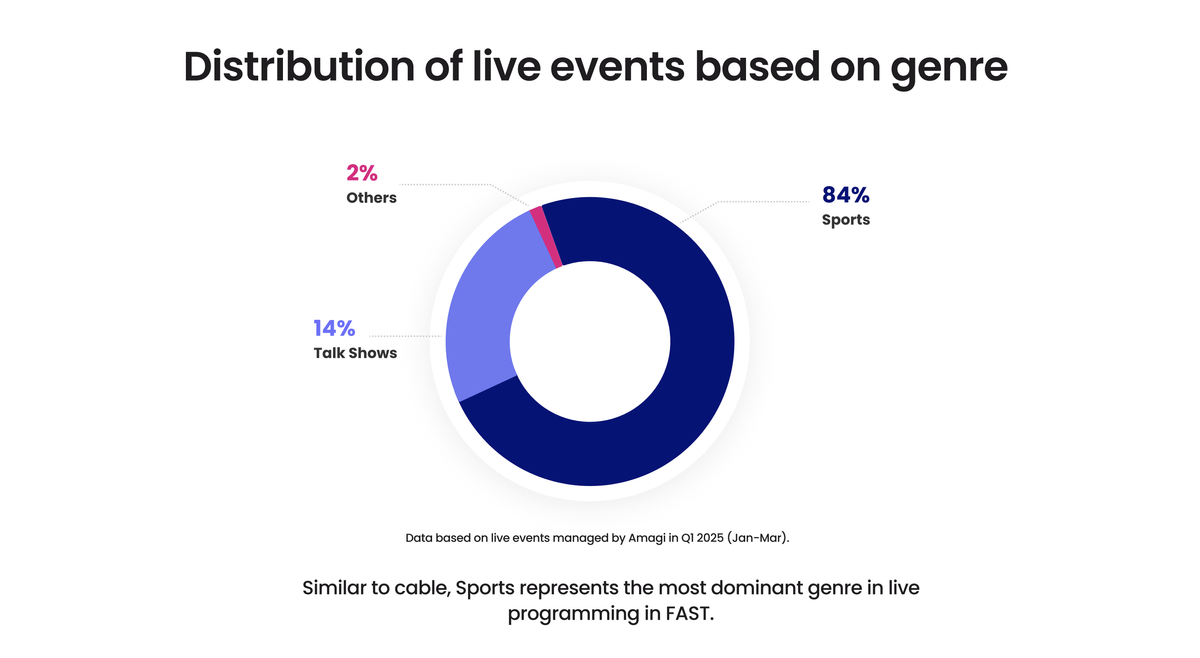 Distribution of live events based on genre

2%
Others

84%
Sports

14%
Talk Shows

Data based on live events managed by Amagi in Q1 2025 (Jan-Mar).

Similar to cable, Sports represents the most dominant genre in live programming in FAST.